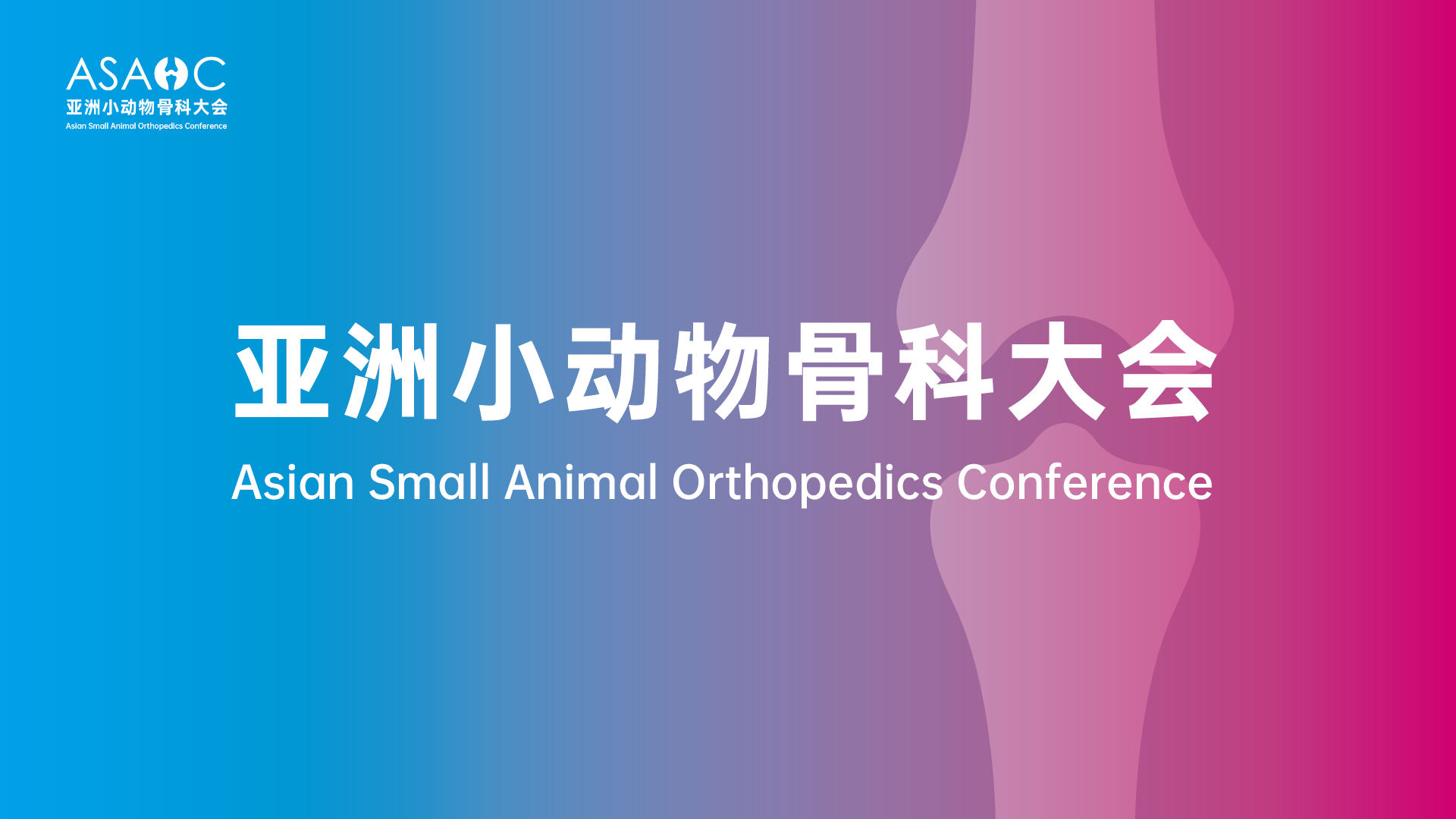 ASAOC
亚洲小动物骨科大会
Asian Small Animal Orthopedics Conference

亚洲小动物骨科大会
Asian Small Animal Orthopedics Conference